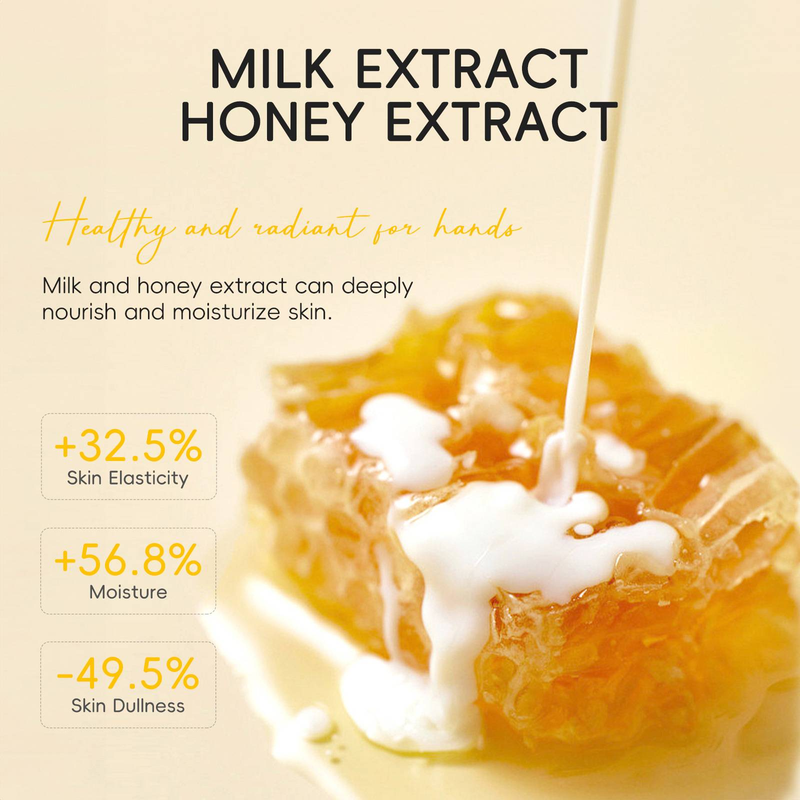 MILK EXTRACT
HONEY EXTRACT

Healthy and radiant for hands

Milk and honey extract can deeply nourish and moisturize skin.

+32.5%
Skin Elasticity

+56.8%
Moisture

-49.5%
Skin Dullness